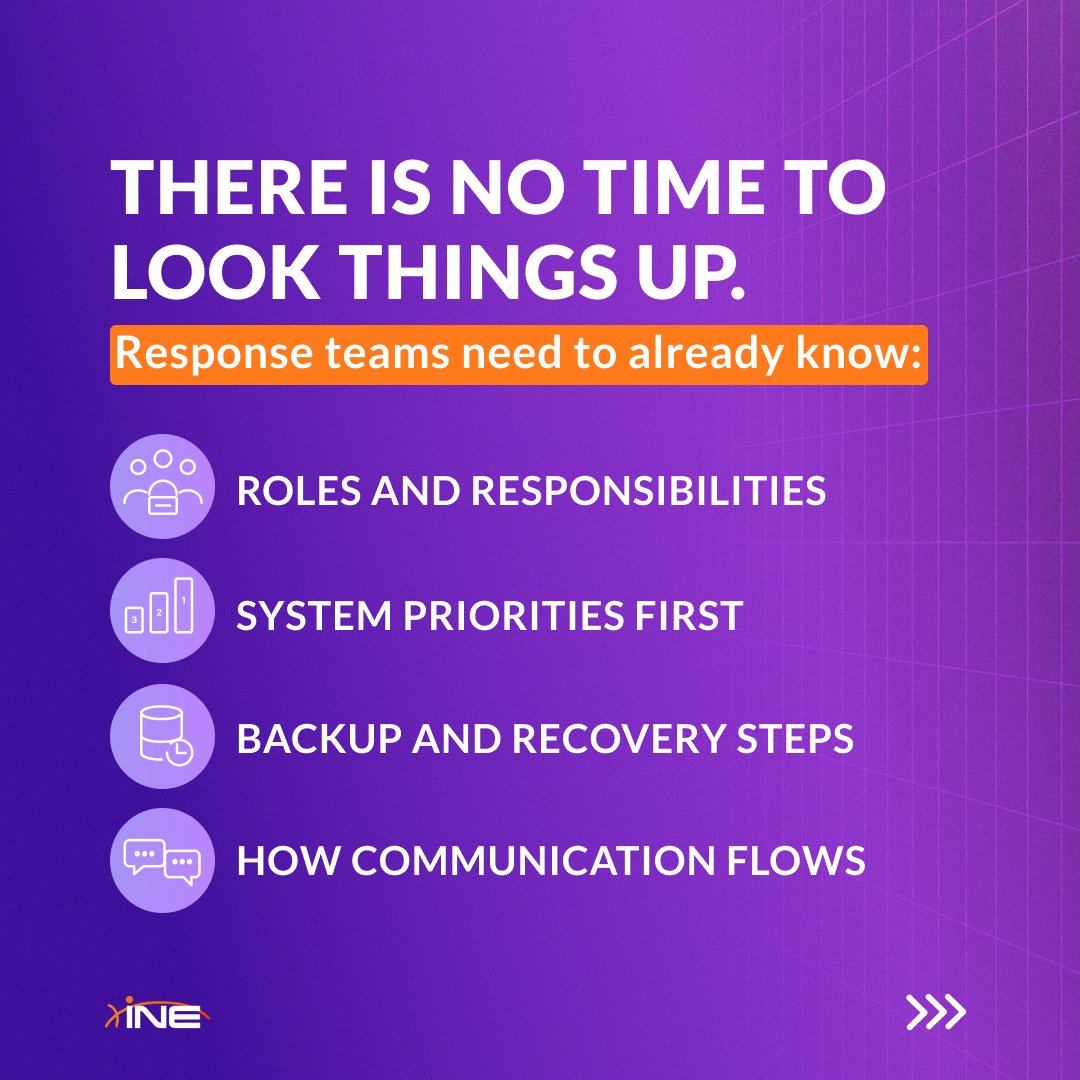 THERE IS NO TIME TO LOOK THINGS UP.

Response teams need to already know:

ROLES AND RESPONSIBILITIES

3 2 1

SYSTEM PRIORITIES FIRST

BACKUP AND RECOVERY STEPS

HOW COMMUNICATION FLOWS

INE